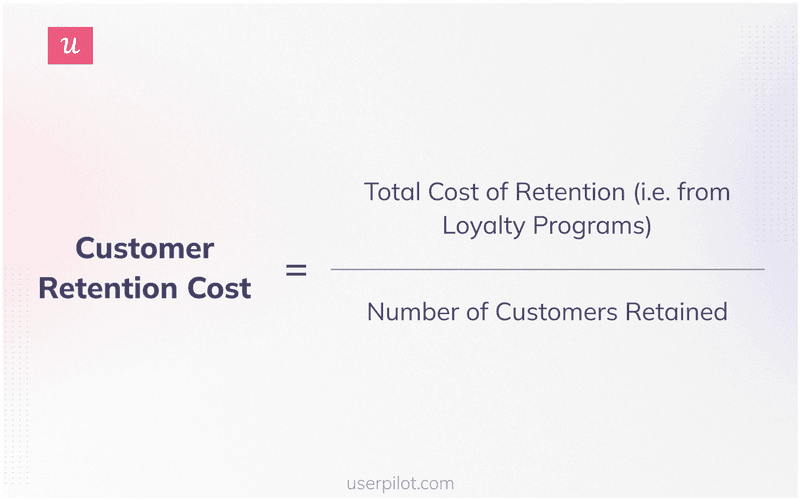 u

$\text{Customer Retention Cost} = \frac{\text{Total Cost of Retention (i.e. from Loyalty Programs)}}{\text{Number of Customers Retained}}$

userpilot.com